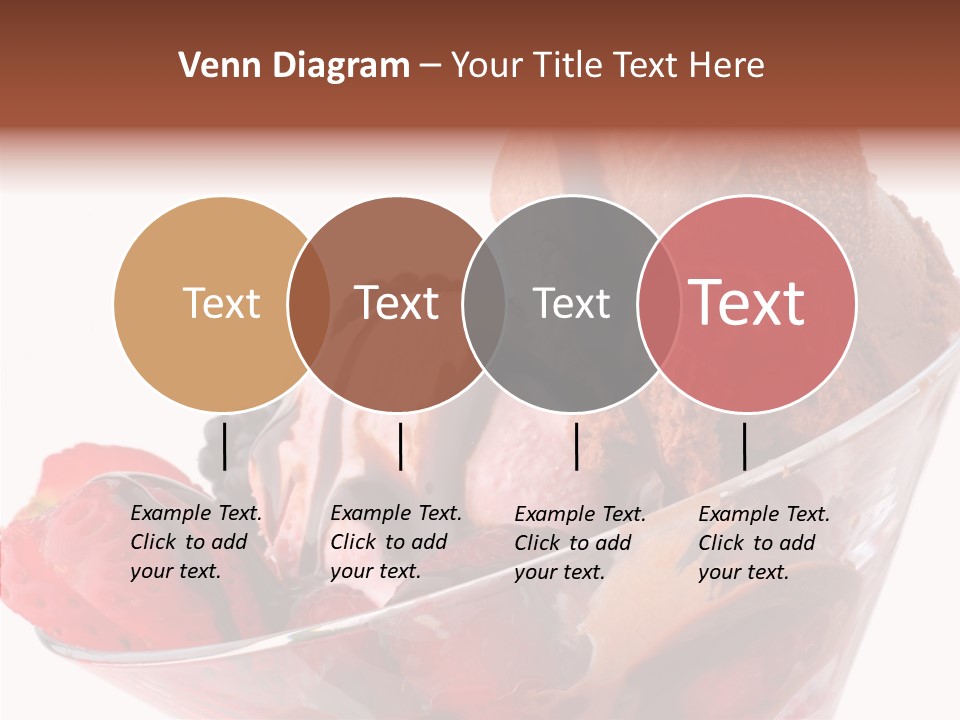 Venn Diagram – Your Title Text Here

Text

Text

Text

Text

Example Text. Click to add your text.

Example Text. Click to add your text.

Example Text. Click to add your text.

Example Text. Click to add your text.